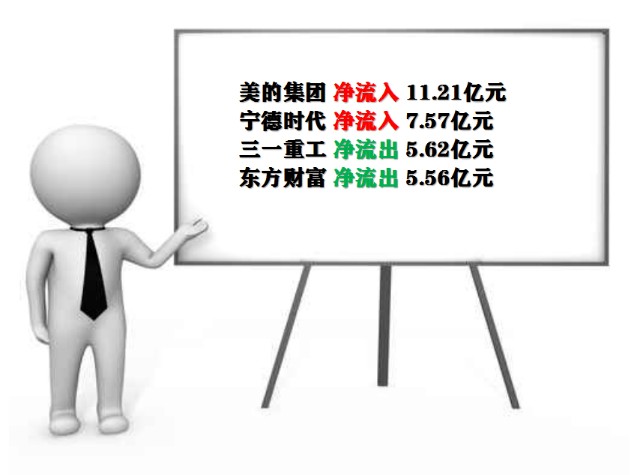 美的集团 净流入 11.21亿元
宁德时代 净流入 7.57亿元
三一重工 净流出 5.62亿元
东方财富 净流出 5.56亿元